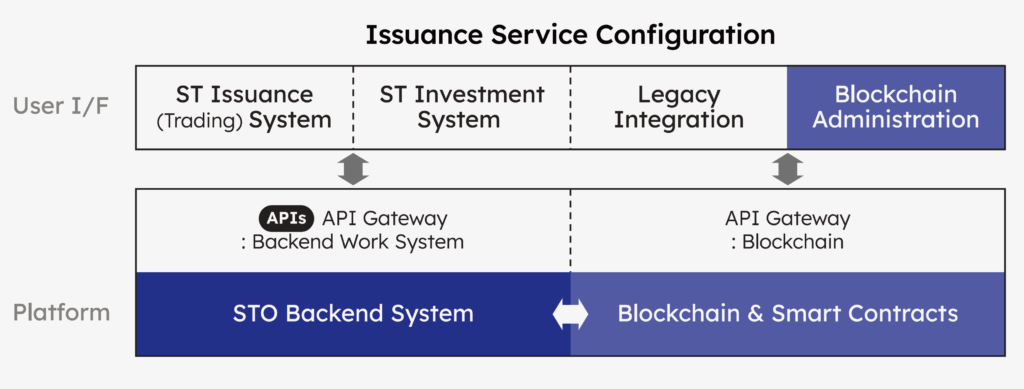 Issuance Service Configuration

User I/F

ST Issuance (Trading) System

ST Investment System

Legacy Integration

Blockchain Administration

APIs API Gateway : Backend Work System

API Gateway : Blockchain

Platform

STO Backend System

Blockchain & Smart Contracts